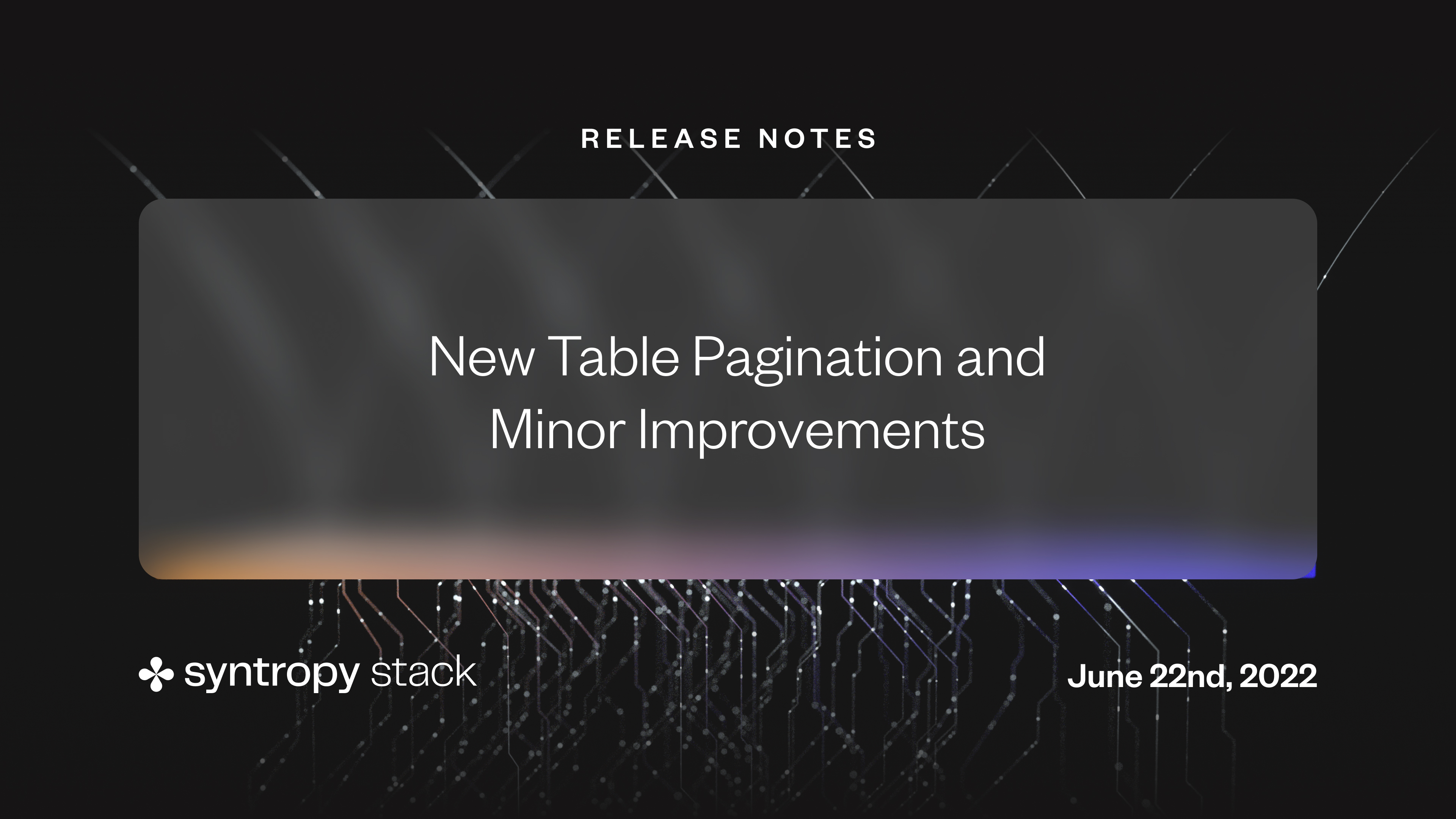 RELEASE NOTES

New Table Pagination and Minor Improvements

syntropy stack

June 22nd, 2022